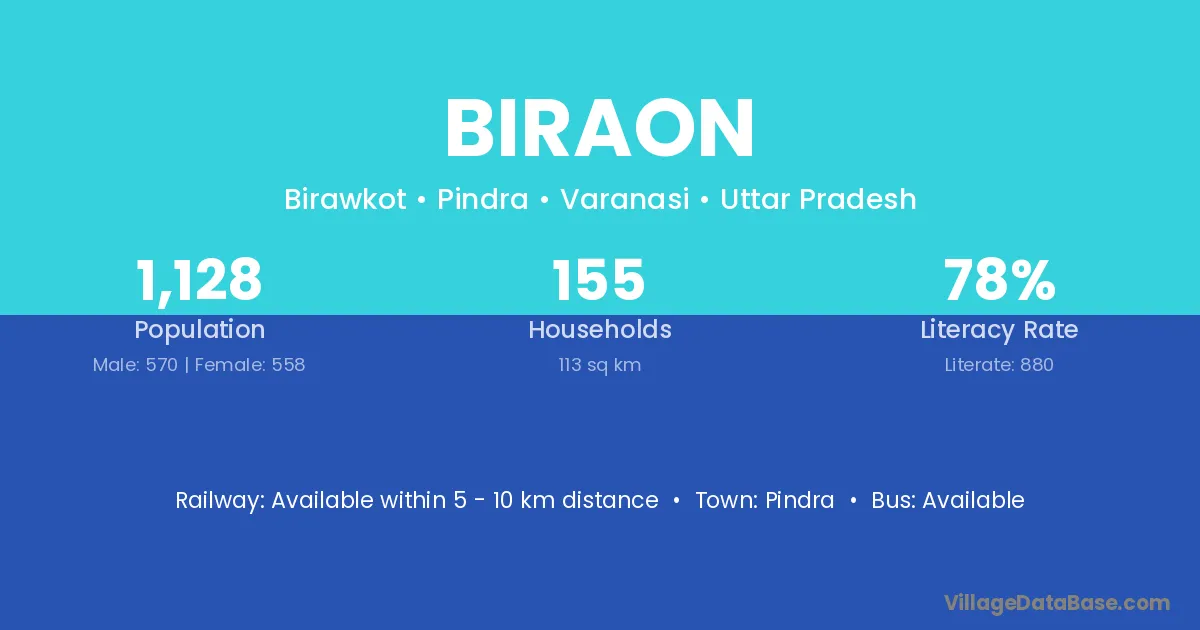 BIRAON

Birawkot • Pindra • Varanasi • Uttar Pradesh

1,128
Population
Male: 570 | Female: 558

155
Households
113 sq km

78%
Literacy Rate
Literate: 880

Railway: Available within 5 - 10 km distance • Town: Pindra • Bus: Available

VillageDataBase.com